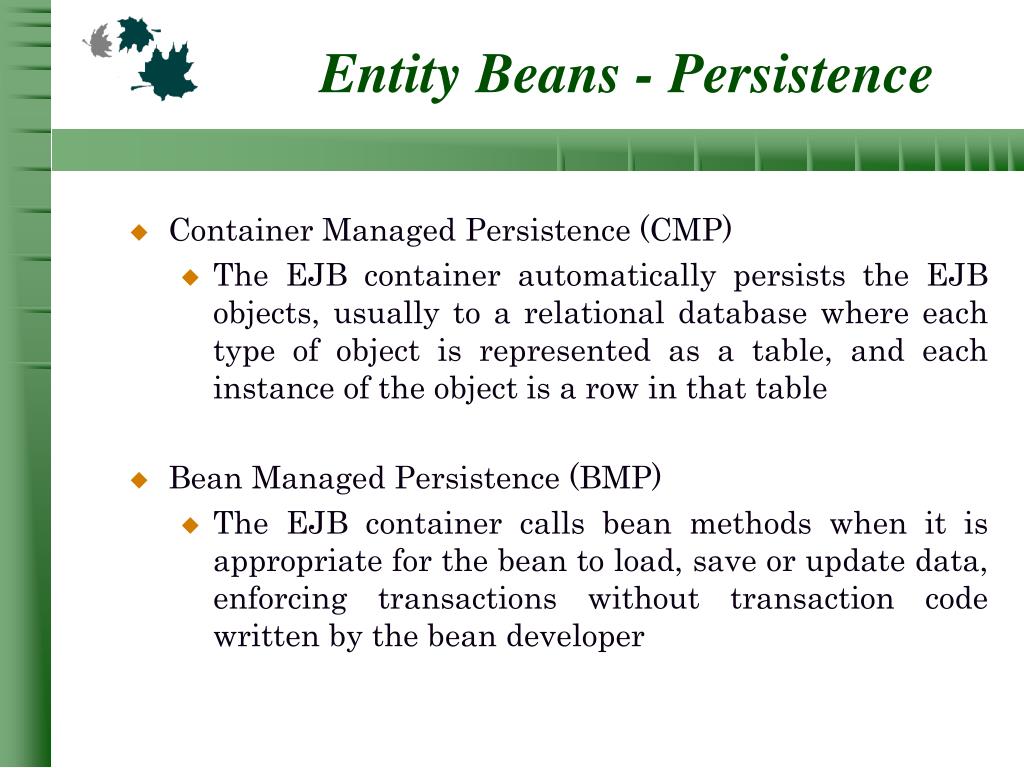 Entity Beans - Persistence

Container Managed Persistence (CMP)

The EJB container automatically persists the EJB objects, usually to a relational database where each type of object is represented as a table, and each instance of the object is a row in that table

Bean Managed Persistence (BMP)

The EJB container calls bean methods when it is appropriate for the bean to load, save or update data, enforcing transactions without transaction code written by the bean developer